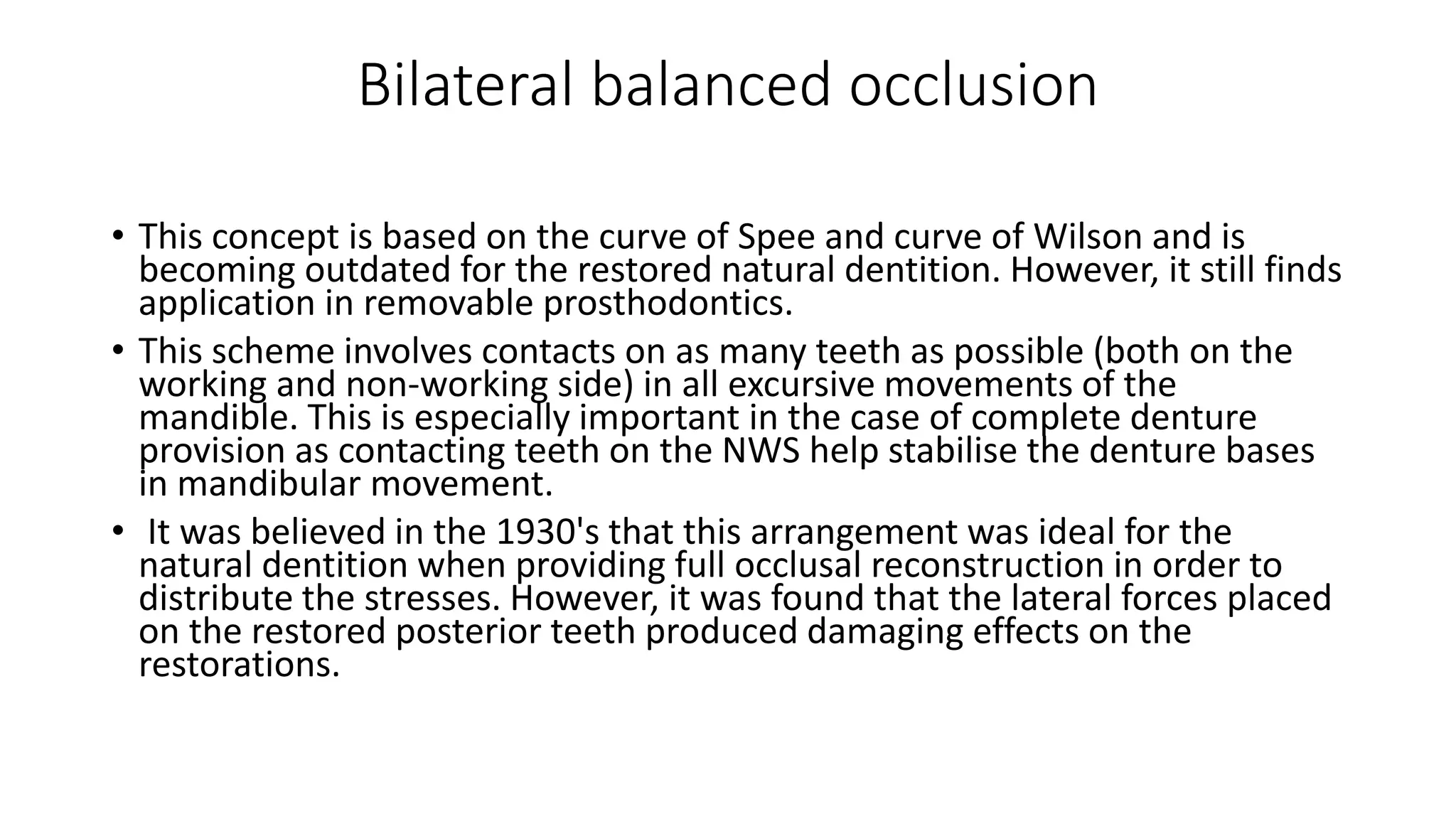 Bilateral balanced occlusion

• This concept is based on the curve of Spee and curve of Wilson and is becoming outdated for the restored natural dentition. However, it still finds application in removable prosthodontics.

• This scheme involves contacts on as many teeth as possible (both on the working and non-working side) in all excursive movements of the mandible. This is especially important in the case of complete denture provision as contacting teeth on the NWS help stabilise the denture bases in mandibular movement.

• It was believed in the 1930's that this arrangement was ideal for the natural dentition when providing full occlusal reconstruction in order to distribute the stresses. However, it was found that the lateral forces placed on the restored posterior teeth produced damaging effects on the restorations.